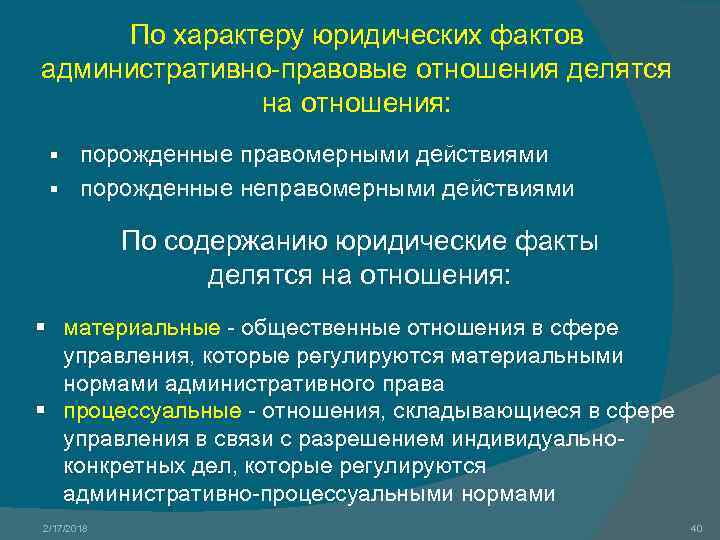 По характеру юридических фактов административно-правовые отношения делятся на отношения:

▪ порожденные правомерными действиями
▪ порожденные неправомерными действиями

По содержанию юридические факты делятся на отношения:

▪ материальные - общественные отношения в сфере управления, которые регулируются материальными нормами административного права
▪ процессуальные - отношения, складывающиеся в сфере управления в связи с разрешением индивидуально-конкретных дел, которые регулируются административно-процессуальными нормами

2/17/2018

40